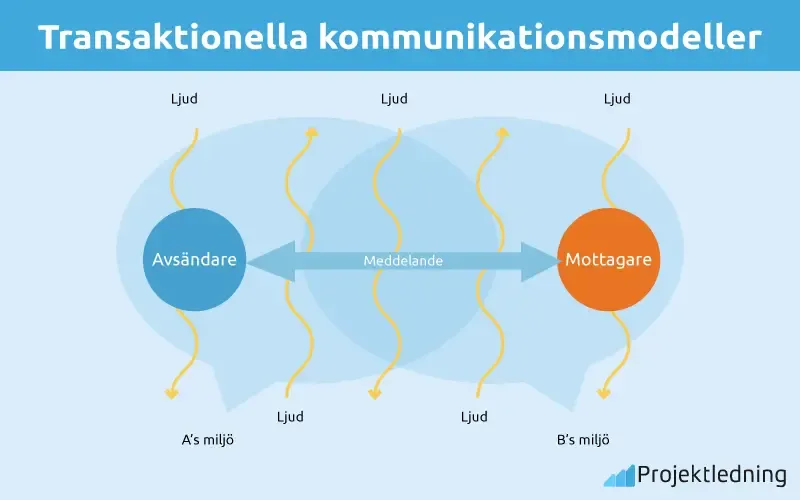 Transaktionella kommunikationsmodeller

Ljud

Ljud

Ljud

Avsändare

Meddelande

Mottagare

Ljud

Ljud

A's miljö

B's miljö

Projektledning